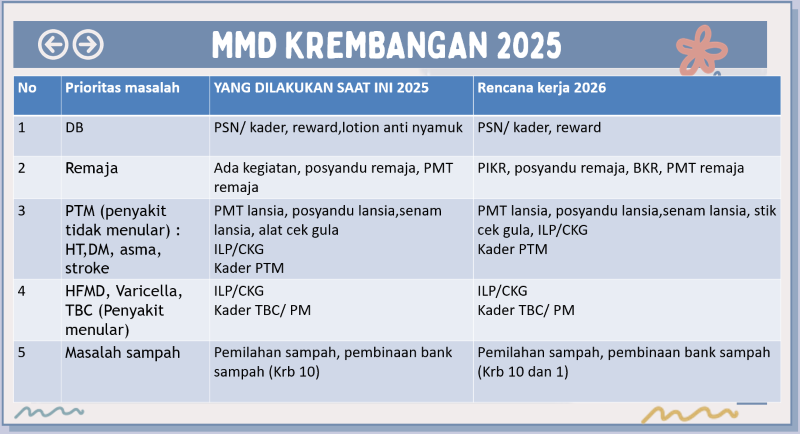 MMD KREMBANGAN 2025

| No | Prioritas masalah | YANG DILAKUKAN SAAT INI 2025 | Rencana kerja 2026 |
|---|---|---|---|
| 1 | DB | PSN/ kader, reward,lotion anti nyamuk | PSN/ kader, reward |
| 2 | Remaja | Ada kegiatan, posyandu remaja, PMT remaja | PIKR, posyandu remaja, BKR, PMT remaja |
| 3 | PTM (penyakit tidak menular) : HT,DM, asma, stroke | PMT lansia, posyandu lansia,senam lansia, alat cek gula ILP/CKG Kader PTM | PMT lansia, posyandu lansia,senam lansia, stik cek gula, ILP/CKG Kader PTM |
| 4 | HFMD, Varicella, TBC (Penyakit menular) | ILP/CKG Kader TBC/ PM | ILP/CKG Kader TBC/ PM |
| 5 | Masalah sampah | Pemilahan sampah, pembinaan bank sampah (Krb 10) | Pemilahan sampah, pembinaan bank sampah (Krb 10 dan 1) |